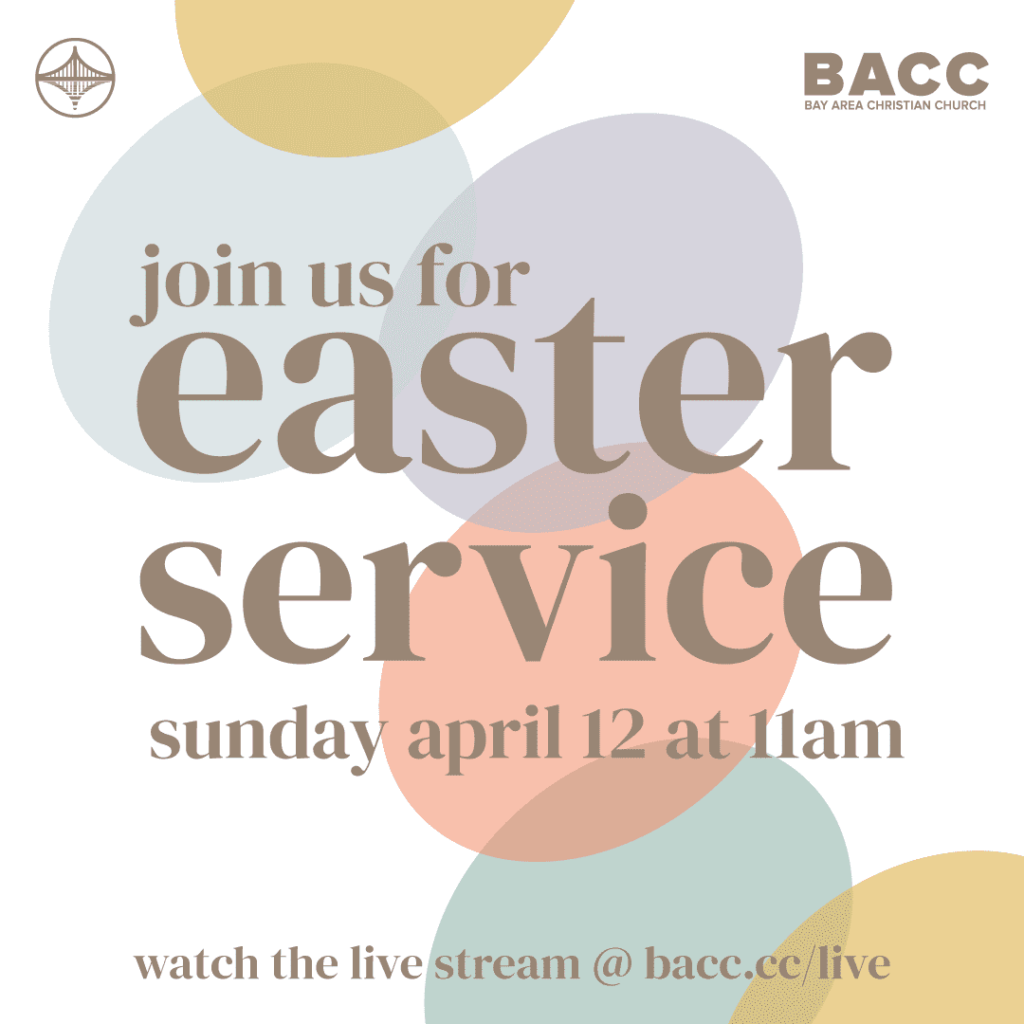 BACC
BAY AREA CHRISTIAN CHURCH

join us for
easter
service

sunday april 12 at 11am

watch the live stream @ bacc.cc/live